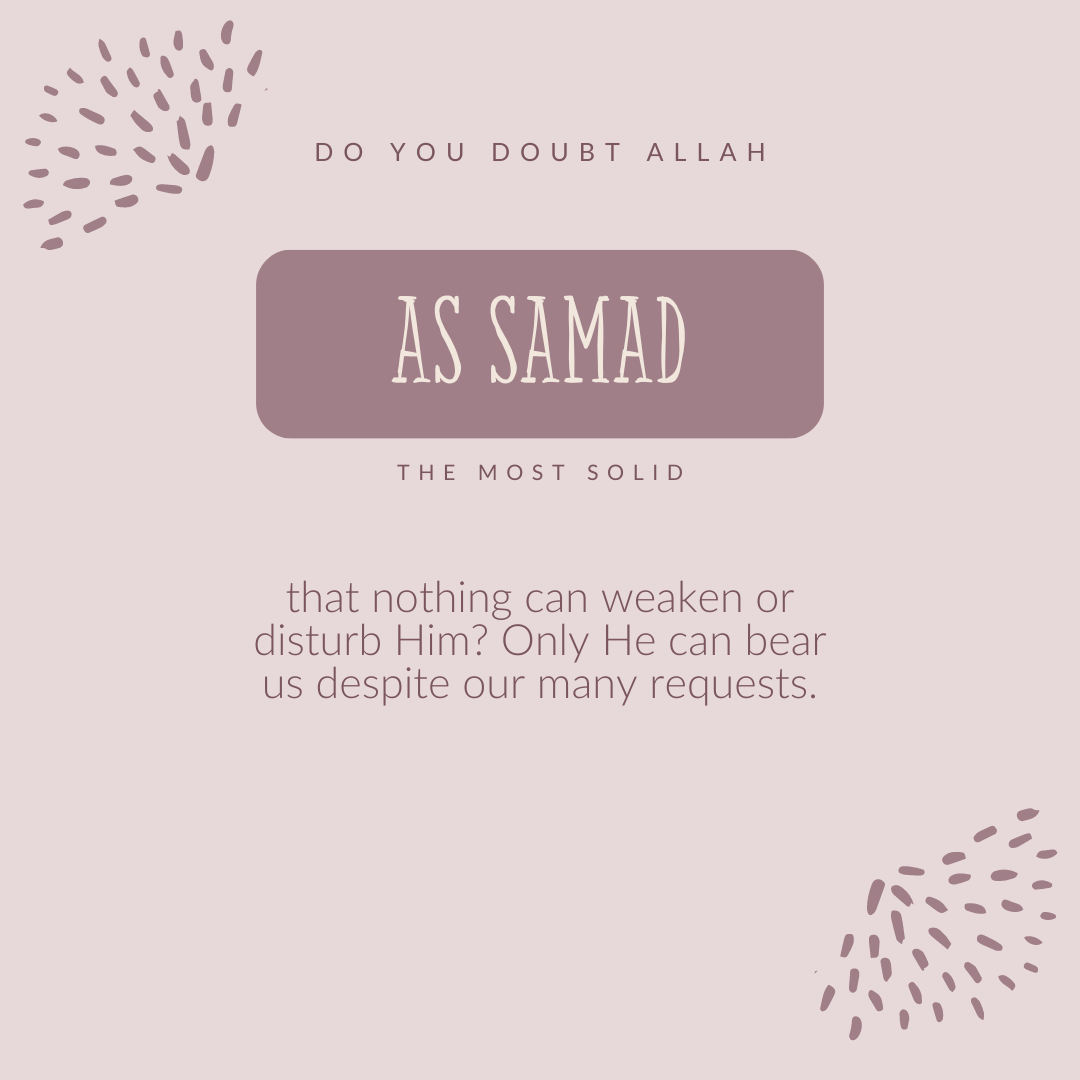 DO YOU DOUBT ALLAH

AS SAMAD

THE MOST SOLID

that nothing can weaken or disturb Him? Only He can bear us despite our many requests.